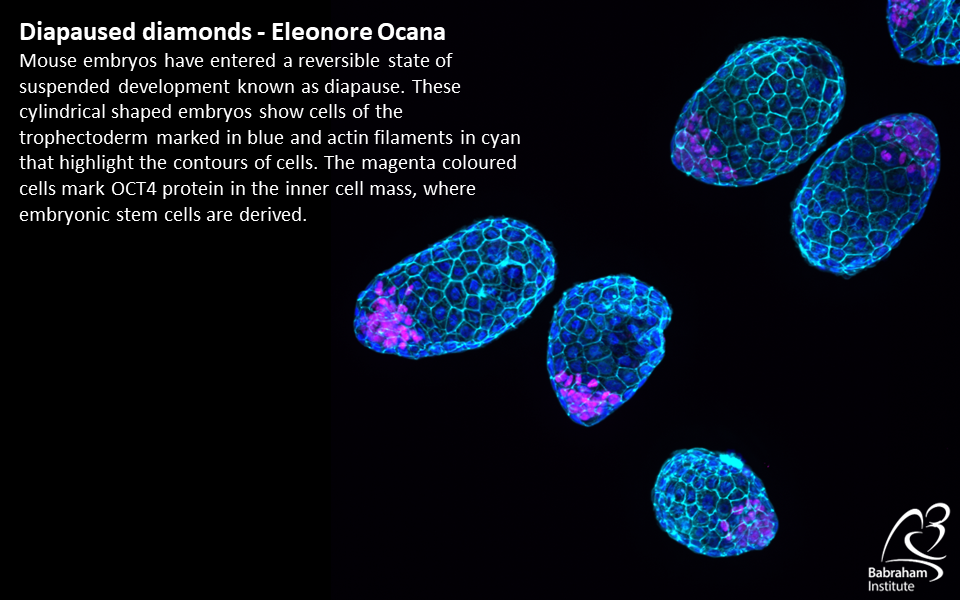 Diapaused diamonds - Eleonore Ocana

Mouse embryos have entered a reversible state of suspended development known as diapause. These cylindrical shaped embryos show cells of the trophectoderm marked in blue and actin filaments in cyan that highlight the contours of cells. The magenta coloured cells mark OCT4 protein in the inner cell mass, where embryonic stem cells are derived.

Babraham Institute